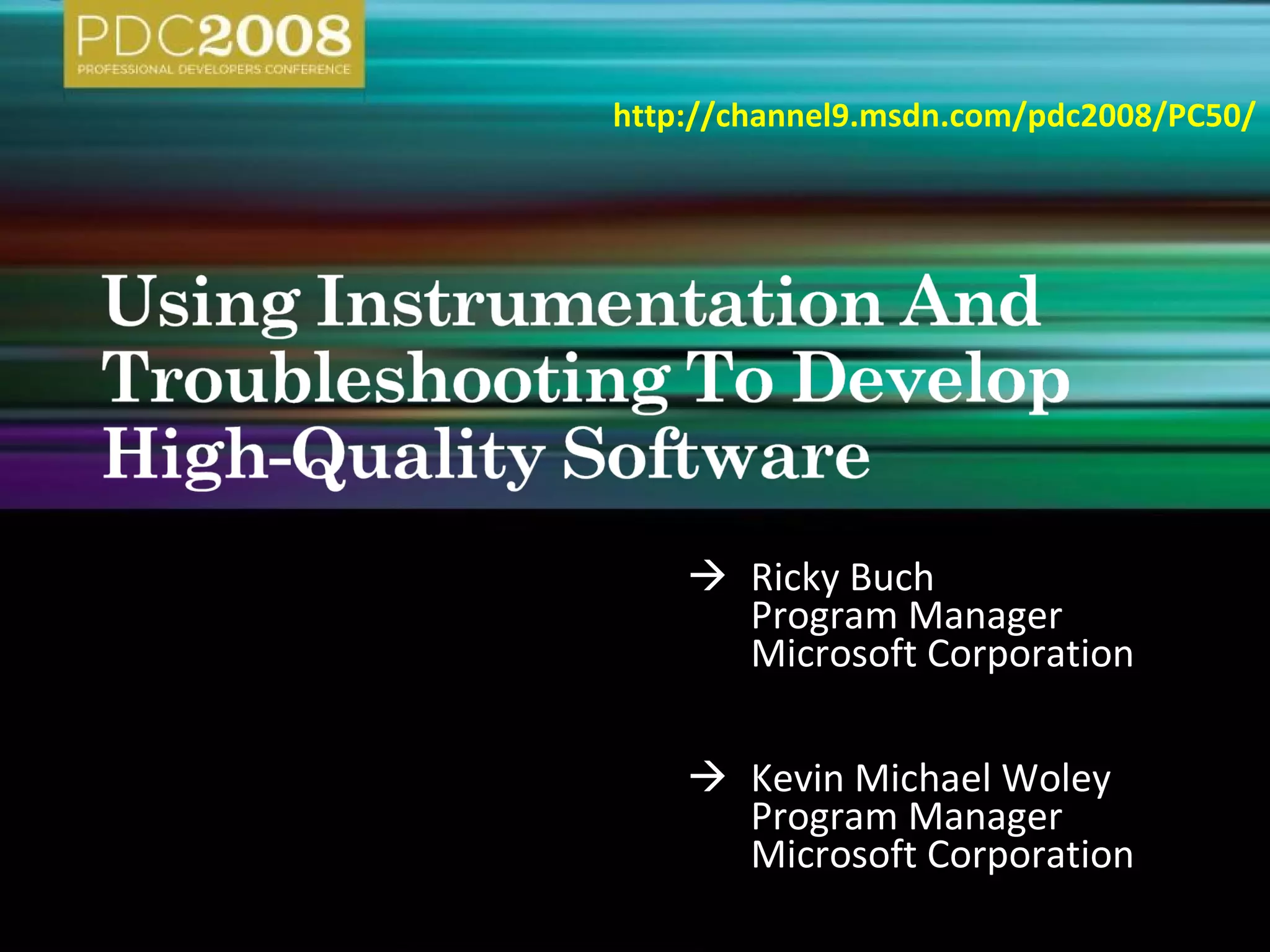 PDC2008
PROFESSIONAL DEVELOPERS CONFERENCE

http://channel9.msdn.com/pdc2008/PC50/

Using Instrumentation And Troubleshooting To Develop High-Quality Software

→ Ricky Buch
Program Manager
Microsoft Corporation

→ Kevin Michael Woley
Program Manager
Microsoft Corporation